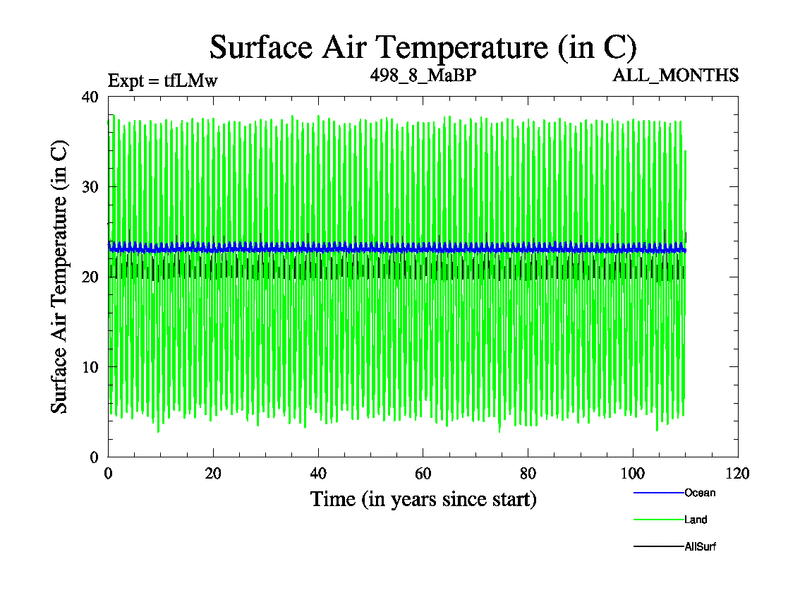 Surface Air Temperature (in C)

Expt = tfLMw

498_8_MaBP

ALL_MONTHS

Surface Air Temperature (in C)

40
30
20
10
0

0
20
40
60
80
100
120

Time (in years since start)

Ocean
Land
AllSurf